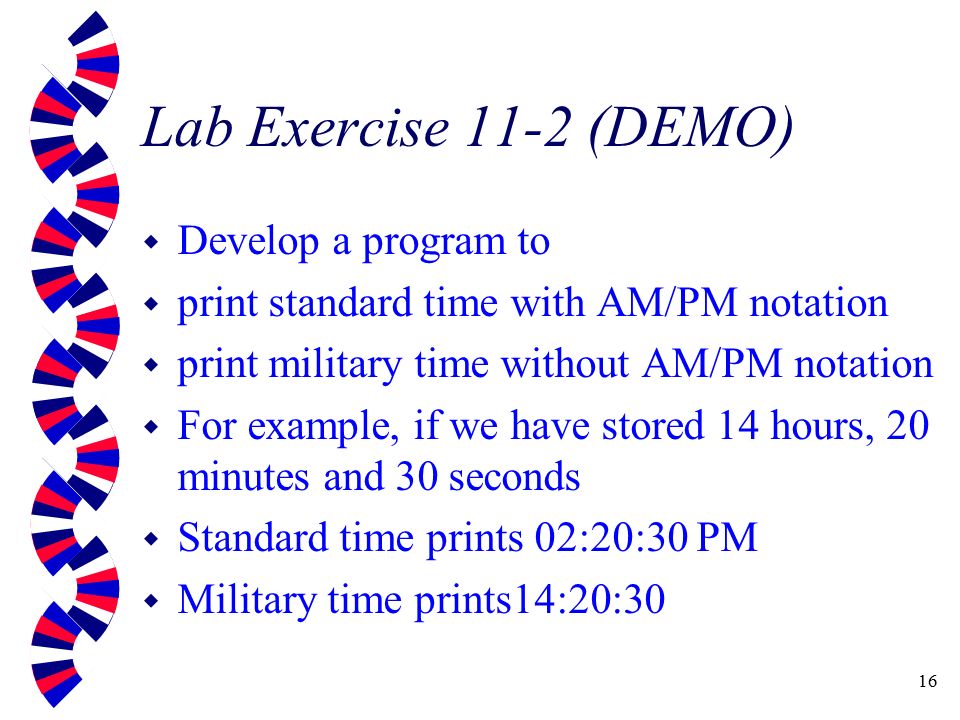 Lab Exercise 11-2 (DEMO)

- Develop a program to
- print standard time with AM/PM notation
- print military time without AM/PM notation
- For example, if we have stored 14 hours, 20 minutes and 30 seconds
- Standard time prints 02:20:30 PM
- Military time prints14:20:30

16